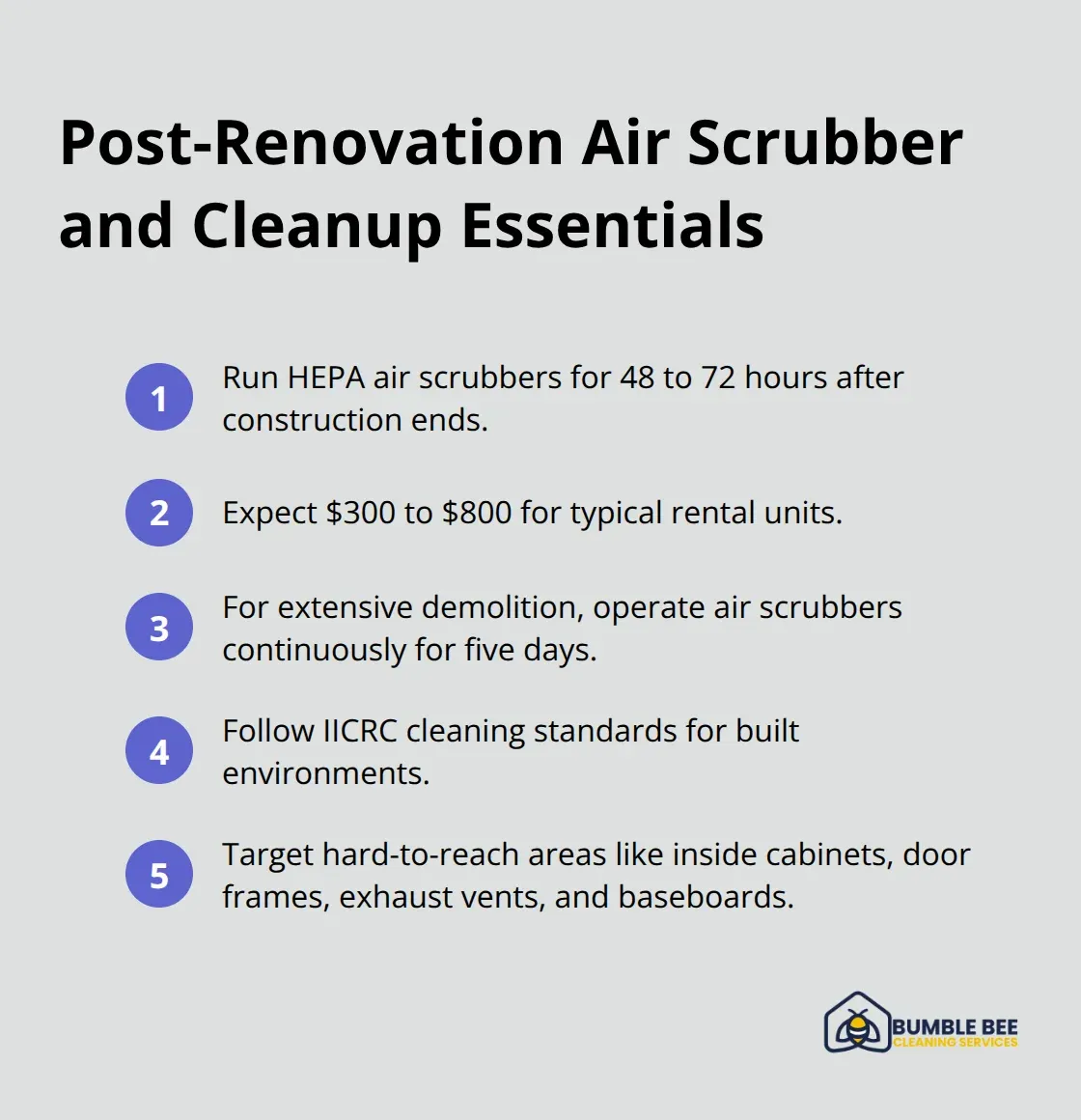 Post-Renovation Air Scrubber and Cleanup Essentials

1 Run HEPA air scrubbers for 48 to 72 hours after construction ends.

2 Expect \$300 to \$800 for typical rental units.

3 For extensive demolition, operate air scrubbers continuously for five days.

4 Follow IICRC cleaning standards for built environments.

5 Target hard-to-reach areas like inside cabinets, door frames, exhaust vents, and baseboards.

BUMBLE BEE
CLEANING SERVICES